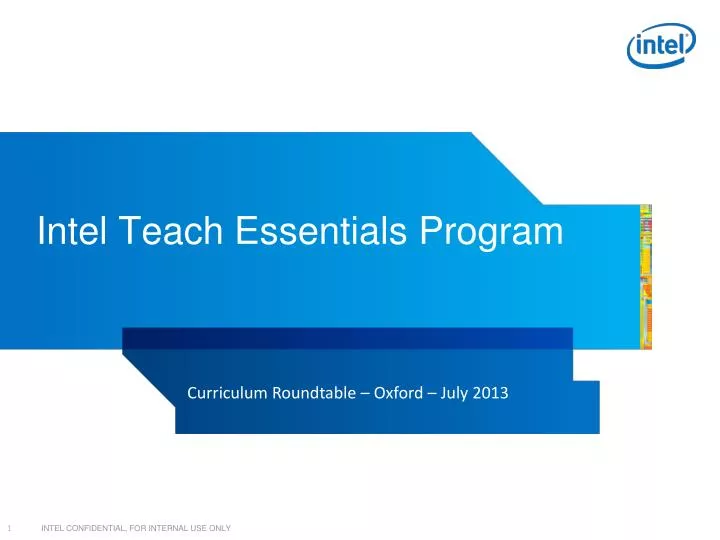 intel

Intel Teach Essentials Program

Curriculum Roundtable – Oxford – July 2013

1 INTEL CONFIDENTIAL, FOR INTERNAL USE ONLY